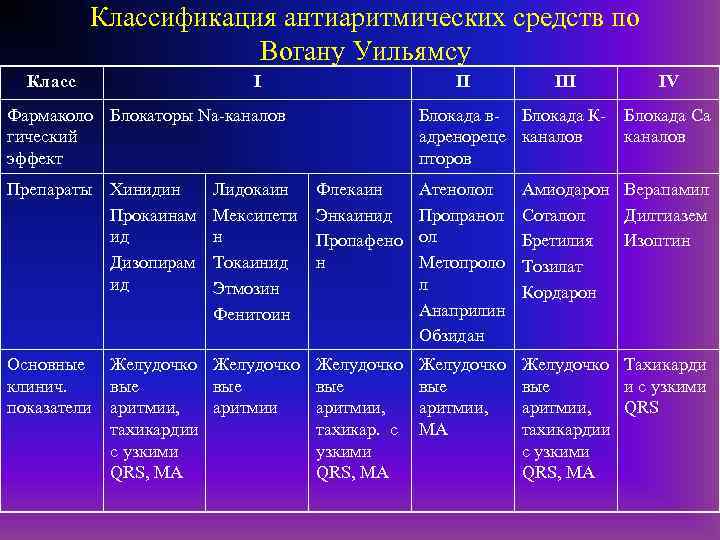 Классификация антиаритмических средств по Вогану Уильямсу

| Класс | I | | | II | III | IV |
|---|---|---|---|---|---|---|
| Фармакологический эффект | Блокаторы Na-каналов | | | Блокада в-адренорецепторов | Блокада К-каналов | Блокада Са каналов |
| Препараты | Хинидин Прокаинамид Дизопирамид | Лидокаин Мексилетин Токаинид Этмозин Фенитоин | Флекаин Энкаинид Пропафенон | Атенолол Пропранолол Метопролол Анаприлин Обзидан | Амиодарон Соталол Бретилия Тозилат Кордарон | Верапамил Дилтиазем Изоптин |
| Основные клинич. показатели | Желудочковые аритмии, тахикардии с узкими QRS, МА | Желудочковые аритмии | Желудочковые аритмии, тахикар. с узкими QRS, МА | Желудочковые аритмии, МА | Желудочковые аритмии, тахикардии с узкими QRS, МА | Тахикардии с узкими QRS |